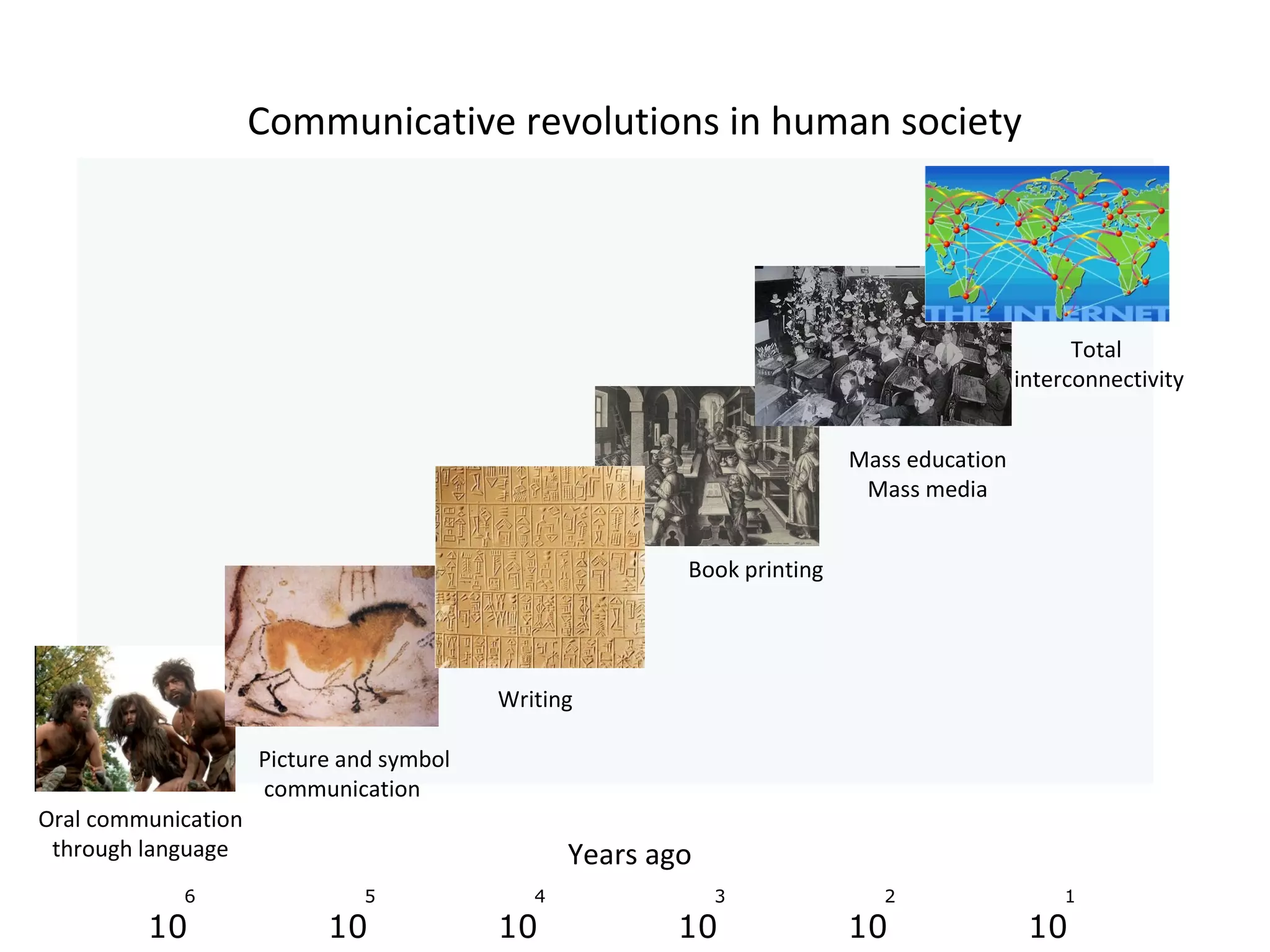 Communicative revolutions in human society

THE INTERNET

Total interconnectivity

Mass education
Mass media

Book printing

Writing

Picture and symbol communication

Oral communication through language

Years ago

$10^6$ $10^5$ $10^4$ $10^3$ $10^2$ $10^1$